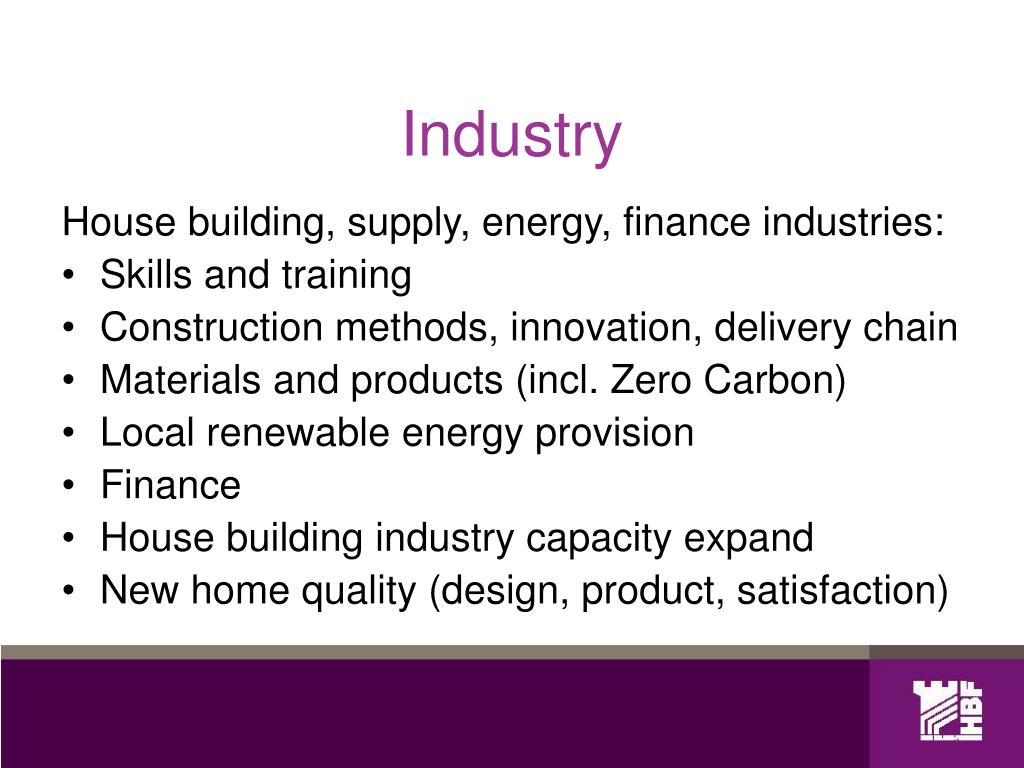 Industry

House building, supply, energy, finance industries:
• Skills and training
• Construction methods, innovation, delivery chain
• Materials and products (incl. Zero Carbon)
• Local renewable energy provision
• Finance
• House building industry capacity expand
• New home quality (design, product, satisfaction)

HBF